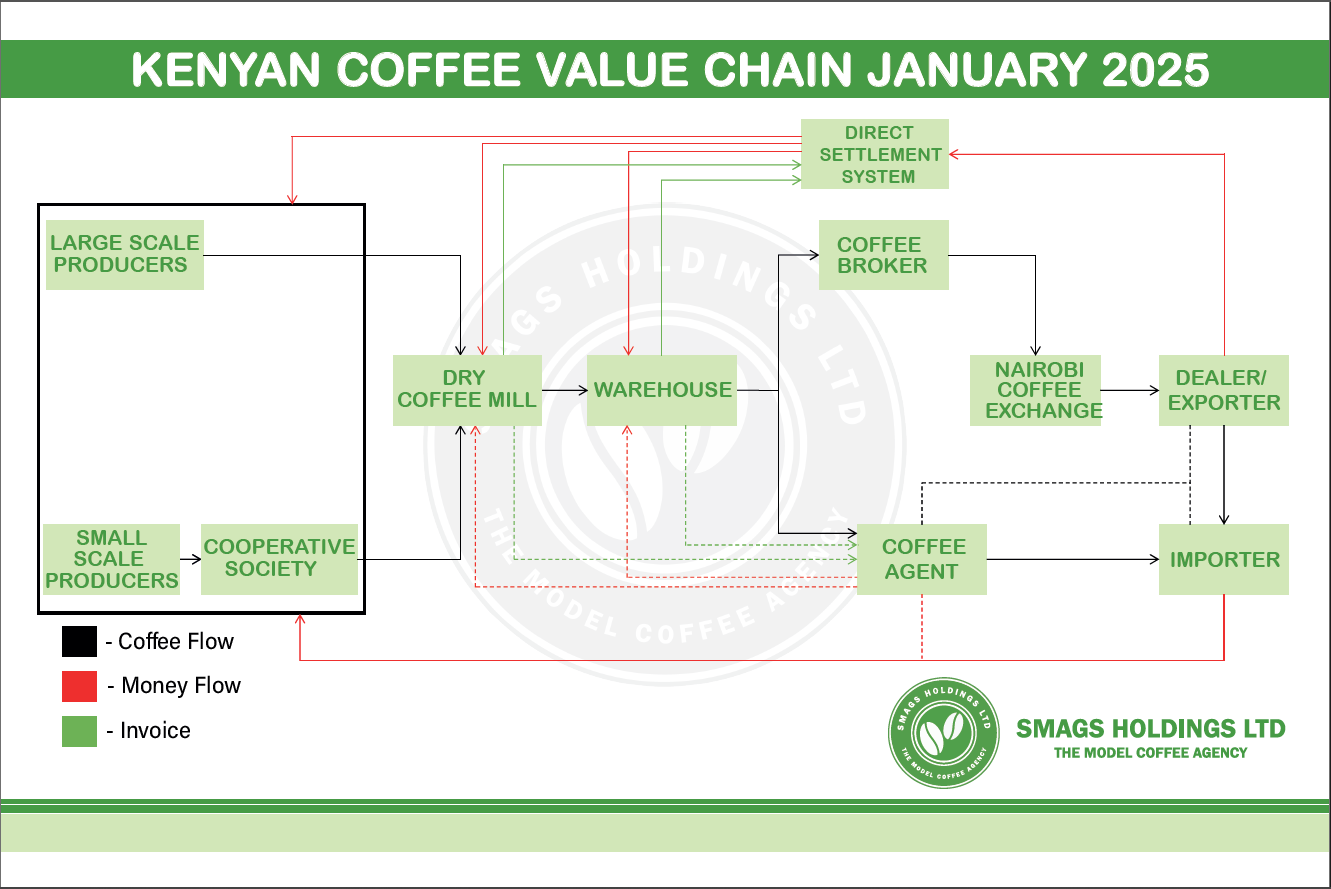 KENYAN COFFEE VALUE CHAIN JANUARY 2025

DIRECT SETTLEMENT SYSTEM

LARGE SCALE PRODUCERS

COFFEE BROKER

DRY COFFEE MILL

WAREHOUSE

NAIROBI COFFEE EXCHANGE

DEALER/ EXPORTER

SMALL SCALE PRODUCERS

COOPERATIVE SOCIETY

COFFEE AGENT

IMPORTER

SMAGS HOLDINGS LTD
THE MODEL COFFEE AGENCY

- Coffee Flow
- Money Flow
- Invoice

SMAGS HOLDINGS LTD
THE MODEL COFFEE AGENCY

SMAGS HOLDINGS LTD
THE MODEL COFFEE AGENCY